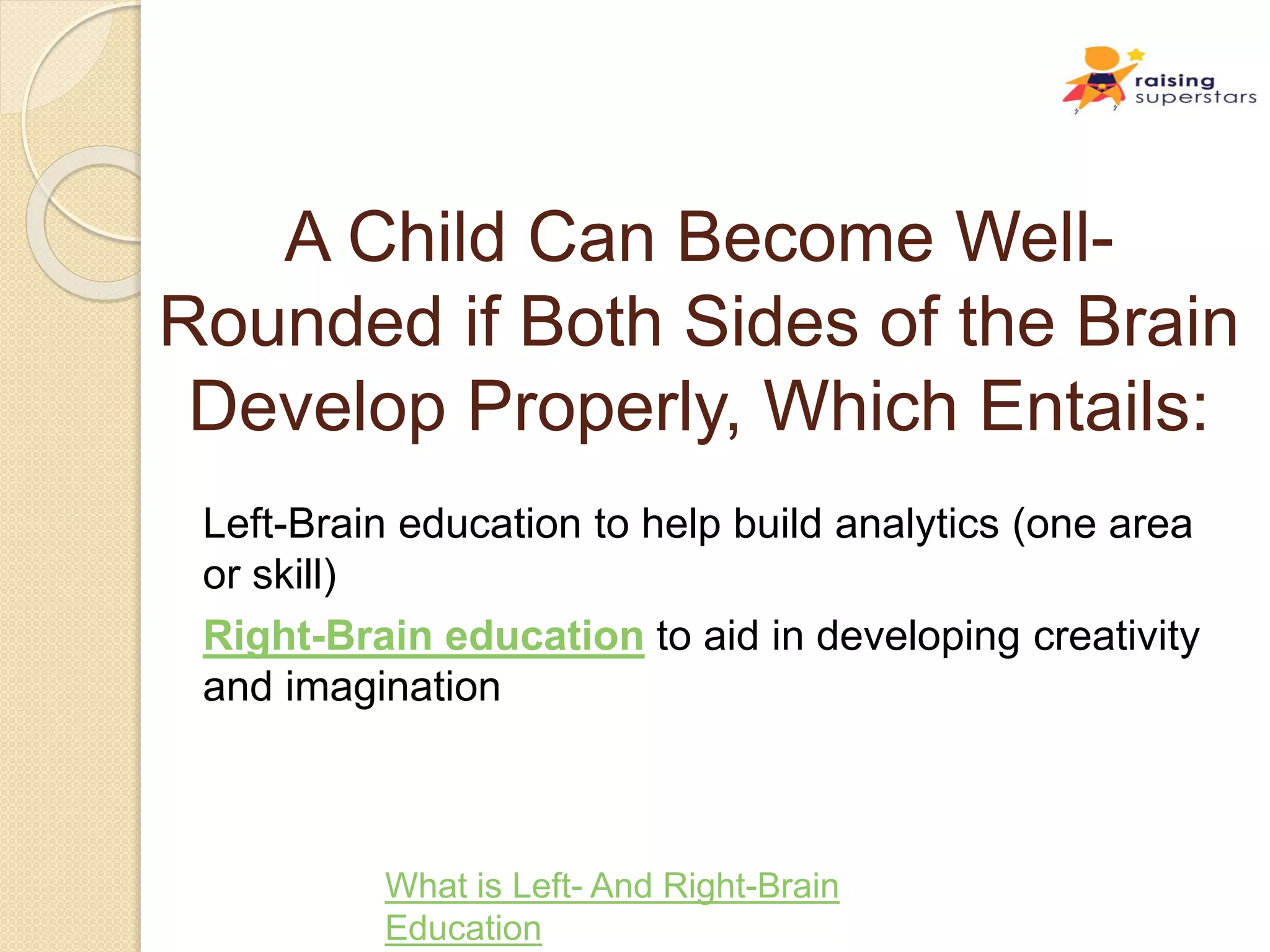 raising superstars

A Child Can Become Well-Rounded if Both Sides of the Brain Develop Properly, Which Entails:

Left-Brain education to help build analytics (one area or skill)

Right-Brain education to aid in developing creativity and imagination

What is Left- And Right-Brain Education